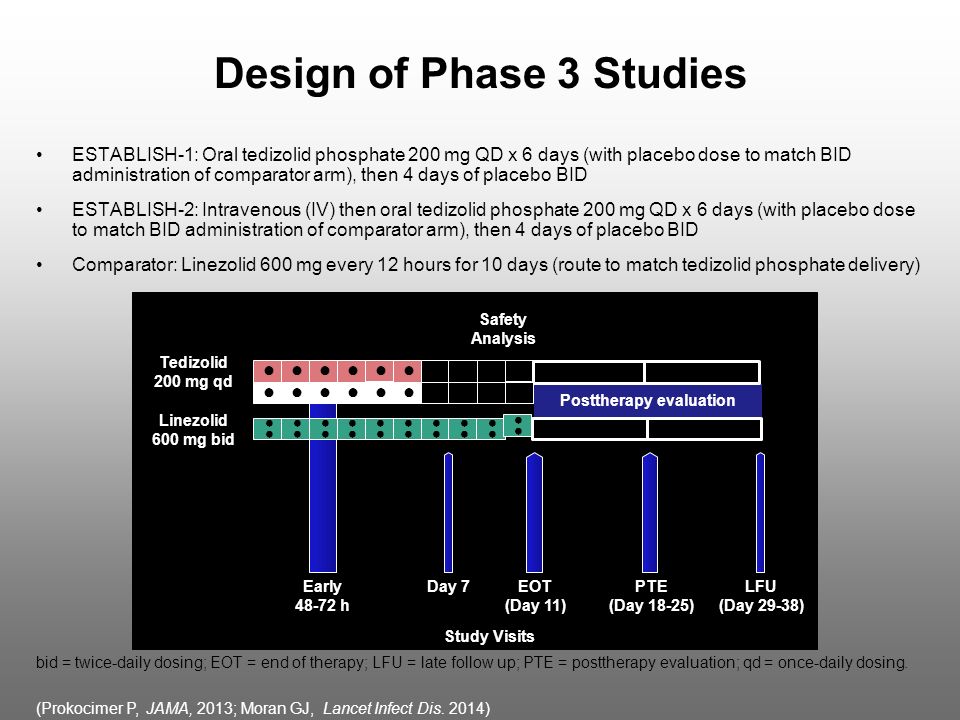 Design of Phase 3 Studies

• ESTABLISH-1: Oral tedizolid phosphate 200 mg QD x 6 days (with placebo dose to match BID administration of comparator arm), then 4 days of placebo BID

• ESTABLISH-2: Intravenous (IV) then oral tedizolid phosphate 200 mg QD x 6 days (with placebo dose to match BID administration of comparator arm), then 4 days of placebo BID

• Comparator: Linezolid 600 mg every 12 hours for 10 days (route to match tedizolid phosphate delivery)

Safety Analysis

Tedizolid 200 mg qd

Linezolid 600 mg bid

Posttherapy evaluation

Early 48-72 h

Day 7

EOT (Day 11)

PTE (Day 18-25)

LFU (Day 29-38)

Study Visits

bid = twice-daily dosing; EOT = end of therapy; LFU = late follow up; PTE = posttherapy evaluation; qd = once-daily dosing.

(Prokocimer P, JAMA, 2013; Moran GJ, Lancet Infect Dis. 2014)